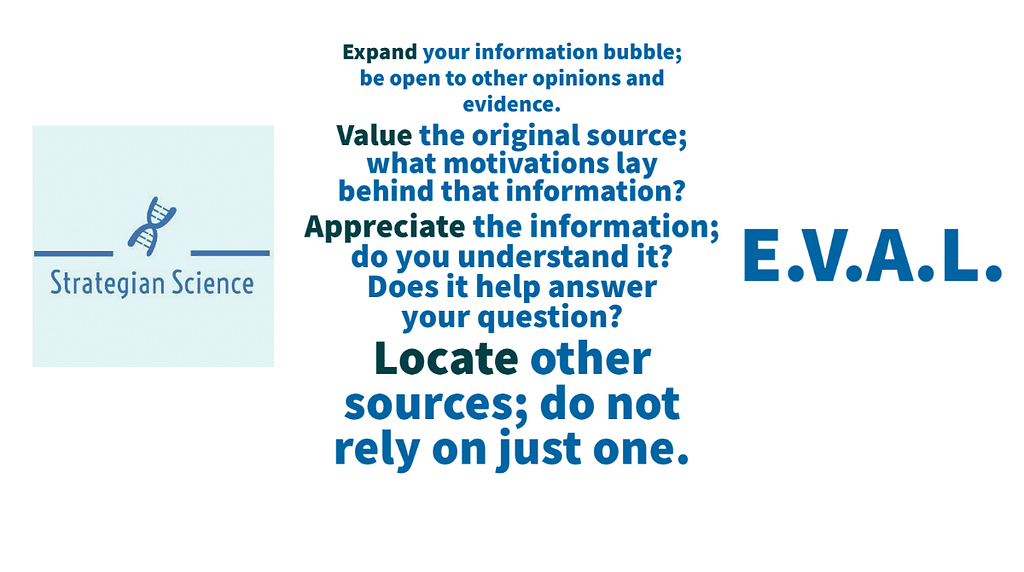 Strategian Science

Expand your information bubble; be open to other opinions and evidence.

Value the original source; what motivations lay behind that information?

Appreciate the information; do you understand it? Does it help answer your question?

Locate other sources; do not rely on just one.

E.V.A.L.